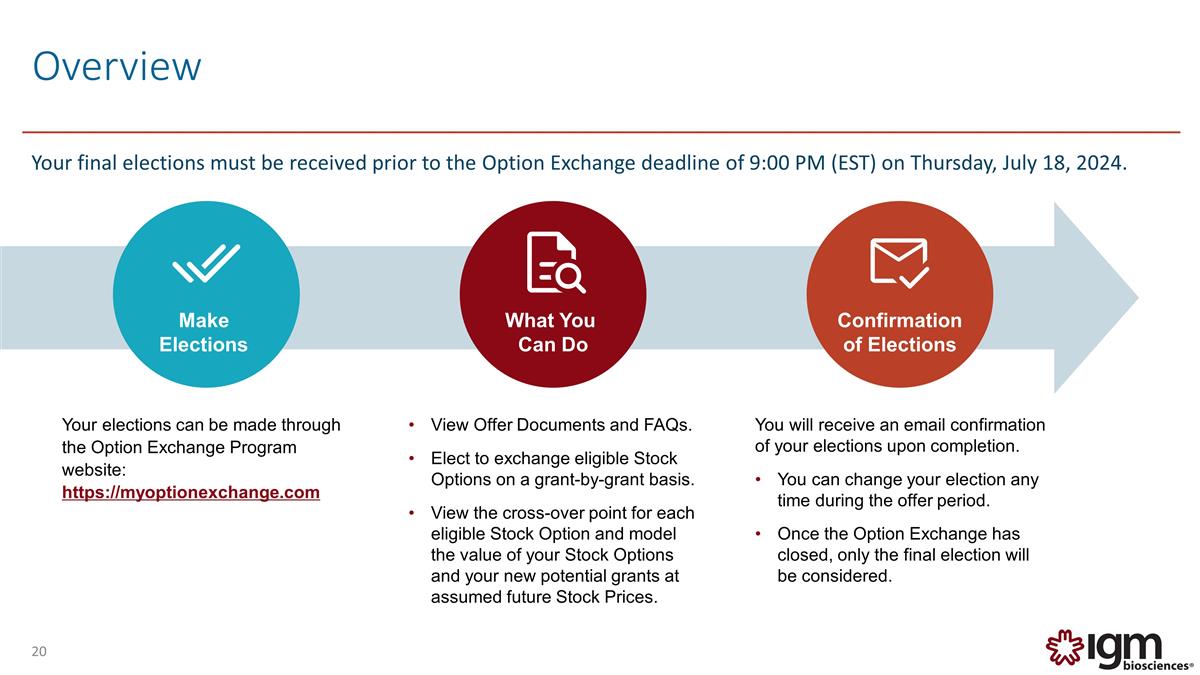 Overview

Your final elections must be received prior to the Option Exchange deadline of 9:00 PM (EST) on Thursday, July 18, 2024.

Make Elections

What You Can Do

Confirmation of Elections

Your elections can be made through the Option Exchange Program website: https://myoptionexchange.com

• View Offer Documents and FAQs.
• Elect to exchange eligible Stock Options on a grant-by-grant basis.
• View the cross-over point for each eligible Stock Option and model the value of your Stock Options and your new potential grants at assumed future Stock Prices.

You will receive an email confirmation of your elections upon completion.
• You can change your election any time during the offer period.
• Once the Option Exchange has closed, only the final election will be considered.

20

igm biosciences®